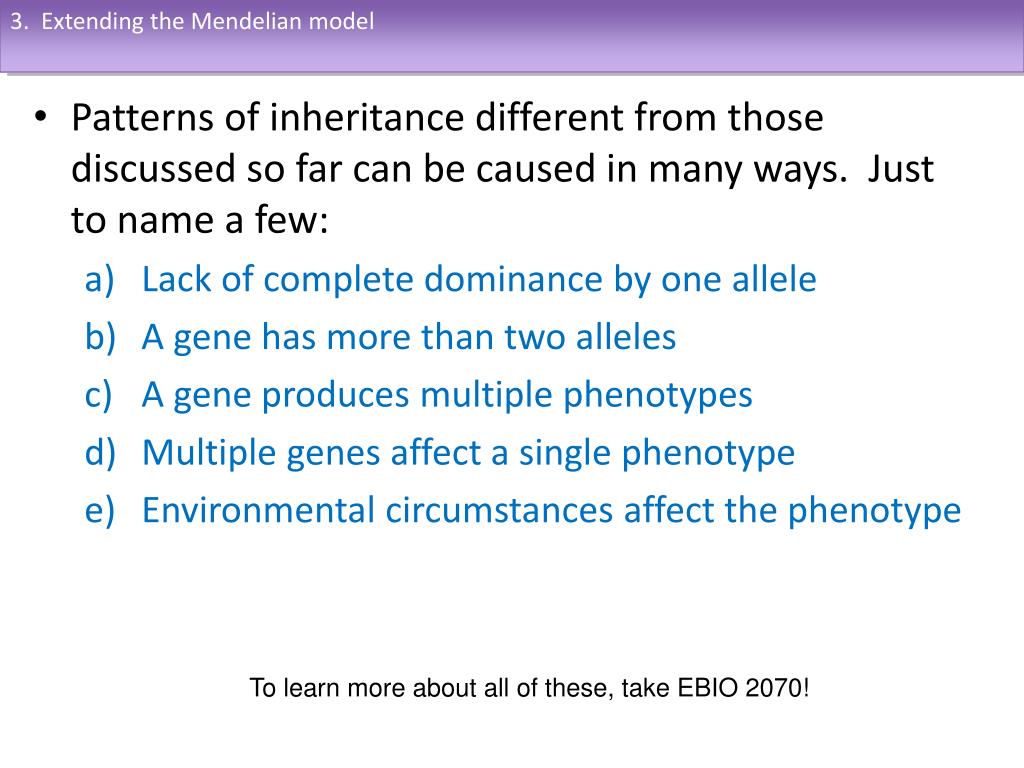 3. Extending the Mendelian model

• Patterns of inheritance different from those discussed so far can be caused in many ways. Just to name a few:

a) Lack of complete dominance by one allele
b) A gene has more than two alleles
c) A gene produces multiple phenotypes
d) Multiple genes affect a single phenotype
e) Environmental circumstances affect the phenotype

To learn more about all of these, take EBIO 2070!